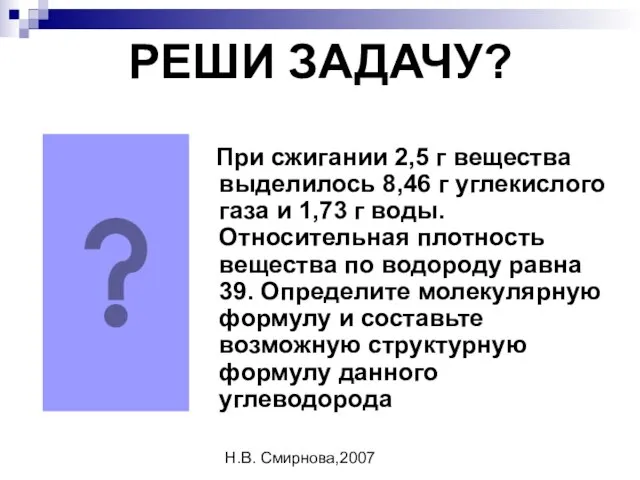 РЕШИ ЗАДАЧУ?

?

При сжигании 2,5 г вещества выделилось 8,46 г углекислого газа и 1,73 г воды. Относительная плотность вещества по водороду равна 39. Определите молекулярную формулу и составьте возможную структурную формулу данного углеводорода

Н.В. Смирнова,2007